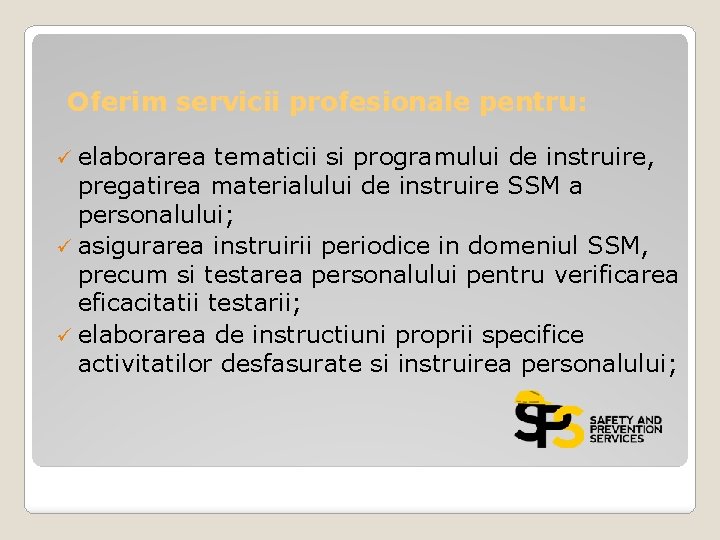 Oferim servicii profesionale pentru:

✓ elaborarea tematicii si programului de instruire, pregatirea materialului de instruire SSM a personalului;
✓ asigurarea instruirii periodice in domeniul SSM, precum si testarea personalului pentru verificarea eficacitatii testarii;
✓ elaborarea de instructiuni proprii specifice activitatilor desfasurate si instruirea personalului;

SPS
SAFETY AND PREVENTION SERVICES